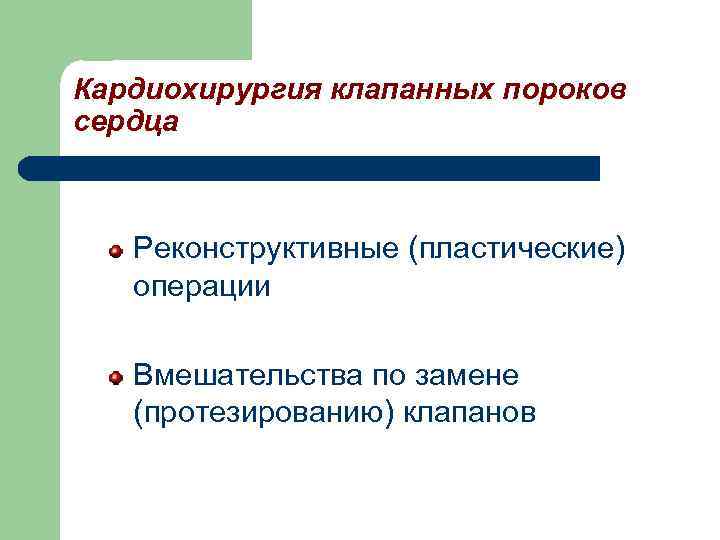 Кардиохирургия клапанных пороков сердца

Реконструктивные (пластические) операции

Вмешательства по замене (протезированию) клапанов